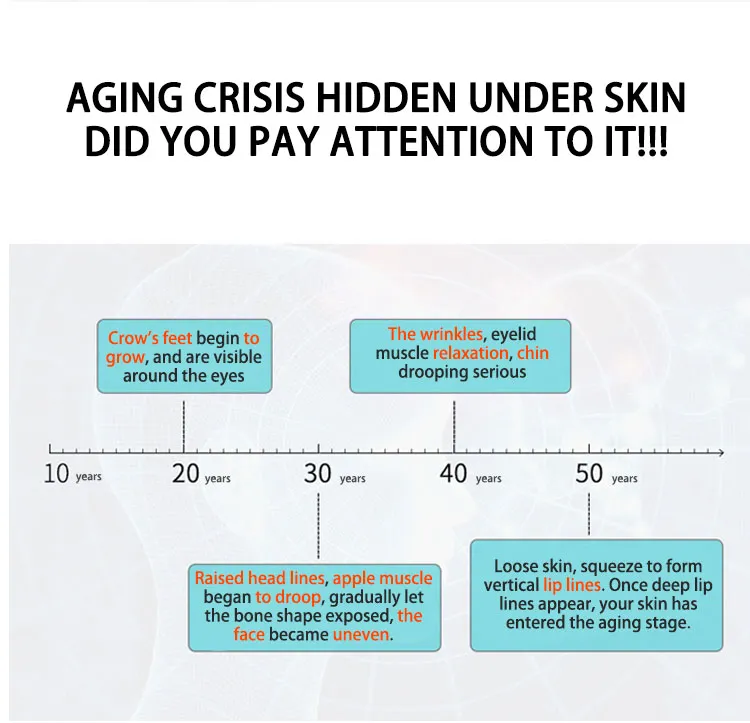 AGING CRISIS HIDDEN UNDER SKIN
DID YOU PAY ATTENTION TO IT!!!

Crow's feet begin to grow, and are visible around the eyes

The wrinkles, eyelid muscle relaxation, chin drooping serious

10 years

20 years

30 years

40 years

50 years

Raised head lines, apple muscle began to droop, gradually let the bone shape exposed, the face became uneven.

Loose skin, squeeze to form vertical lip lines. Once deep lip lines appear, your skin has entered the aging stage.